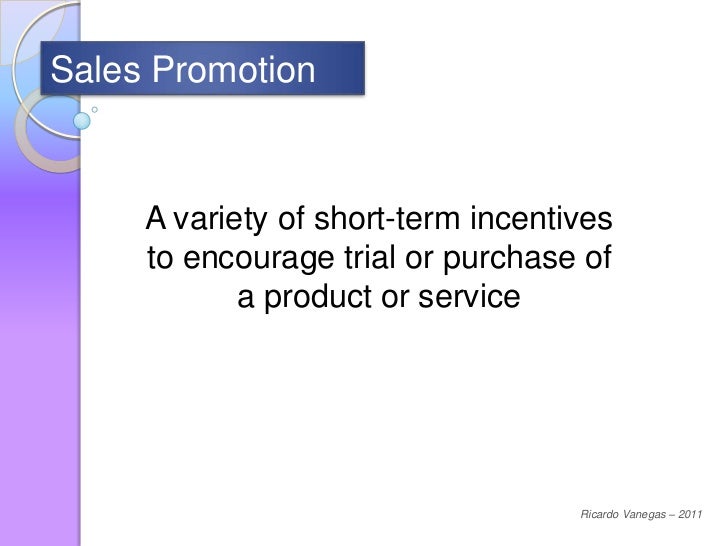 Sales Promotion

A variety of short-term incentives to encourage trial or purchase of a product or service

Ricardo Vanegas – 2011